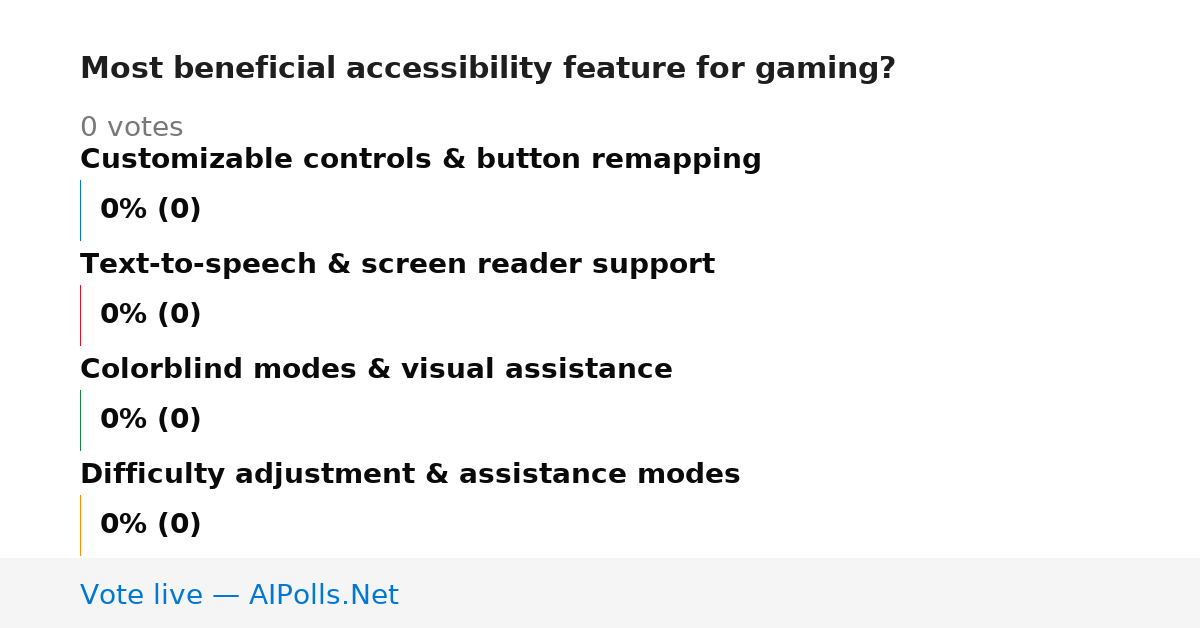 Most beneficial accessibility feature for gaming?

0 votes

Customizable controls & button remapping

0% (0)

Text-to-speech & screen reader support

0% (0)

Colorblind modes & visual assistance

0% (0)

Difficulty adjustment & assistance modes

0% (0)

Vote live — AIPolls.Net